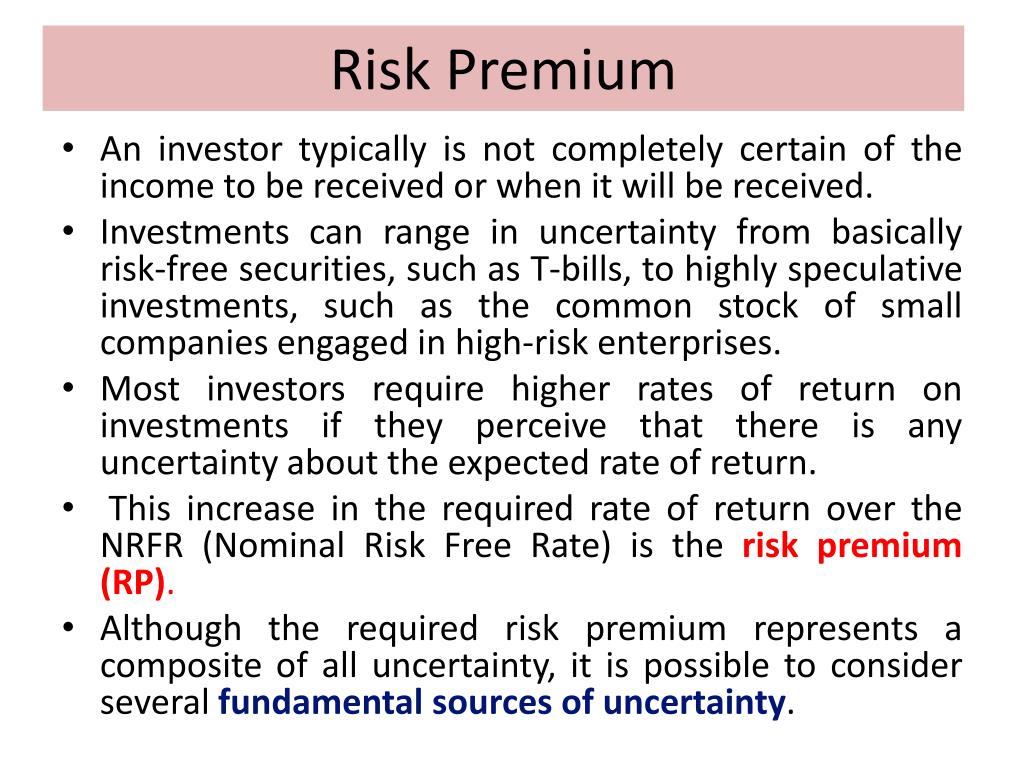 Risk Premium

• An investor typically is not completely certain of the income to be received or when it will be received.
• Investments can range in uncertainty from basically risk-free securities, such as T-bills, to highly speculative investments, such as the common stock of small companies engaged in high-risk enterprises.
• Most investors require higher rates of return on investments if they perceive that there is any uncertainty about the expected rate of return.
• This increase in the required rate of return over the NRFR (Nominal Risk Free Rate) is the risk premium (RP).
• Although the required risk premium represents a composite of all uncertainty, it is possible to consider several fundamental sources of uncertainty.